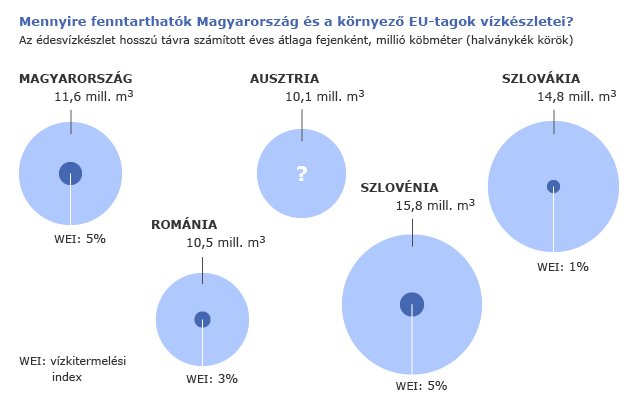 Mennyire fenntarthatók Magyarország és a környező EU-tagok vízkészletei?
Az édesvízkészlet hosszú távra számított éves átlaga fejenként, millió köbméter (halványkék körök)

MAGYARORSZÁG
11,6 mill. $m^3$
WEI: 5%

AUSZTRIA
10,1 mill. $m^3$
?

SZLOVÁKIA
14,8 mill. $m^3$
WEI: 1%

ROMÁNIA
10,5 mill. $m^3$
WEI: 3%

SZLOVÉNIA
15,8 mill. $m^3$
WEI: 5%

WEI: vízkitermelési index